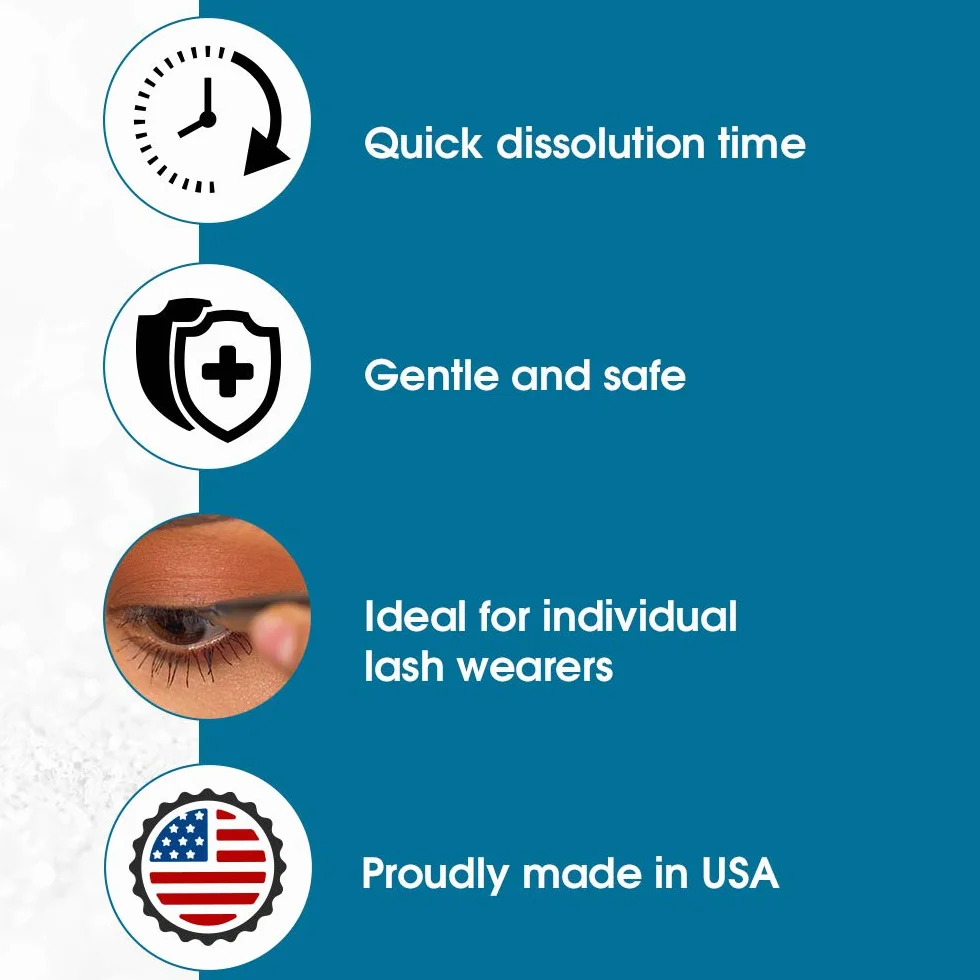 Quick dissolution time

Gentle and safe

Ideal for individual lash wearers

Proudly made in USA